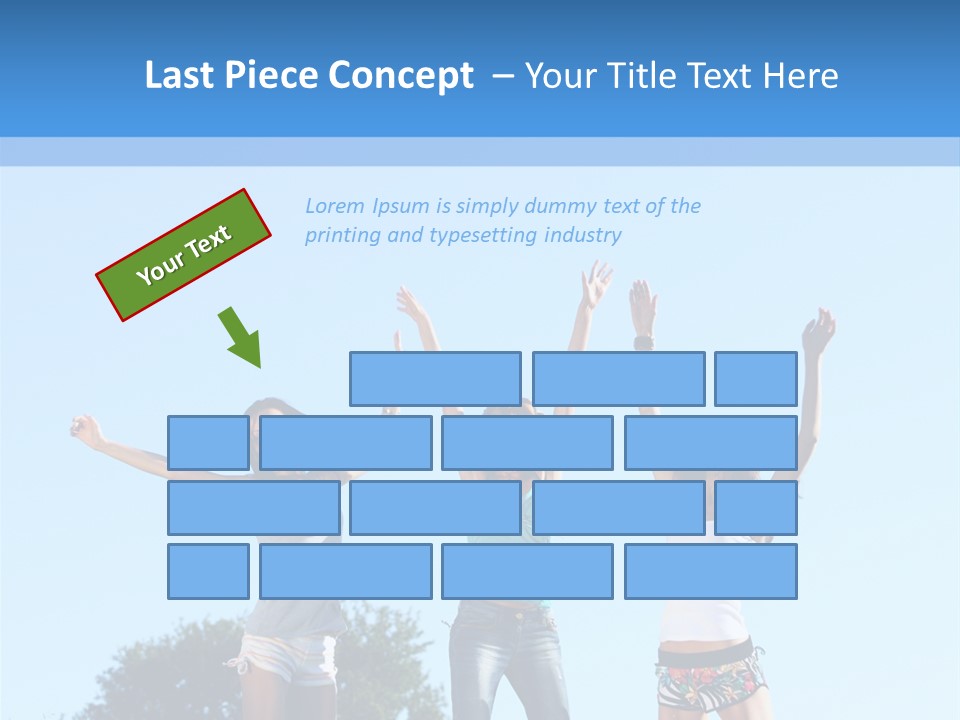 Last Piece Concept – Your Title Text Here

Your Text

Lorem Ipsum is simply dummy text of the printing and typesetting industry